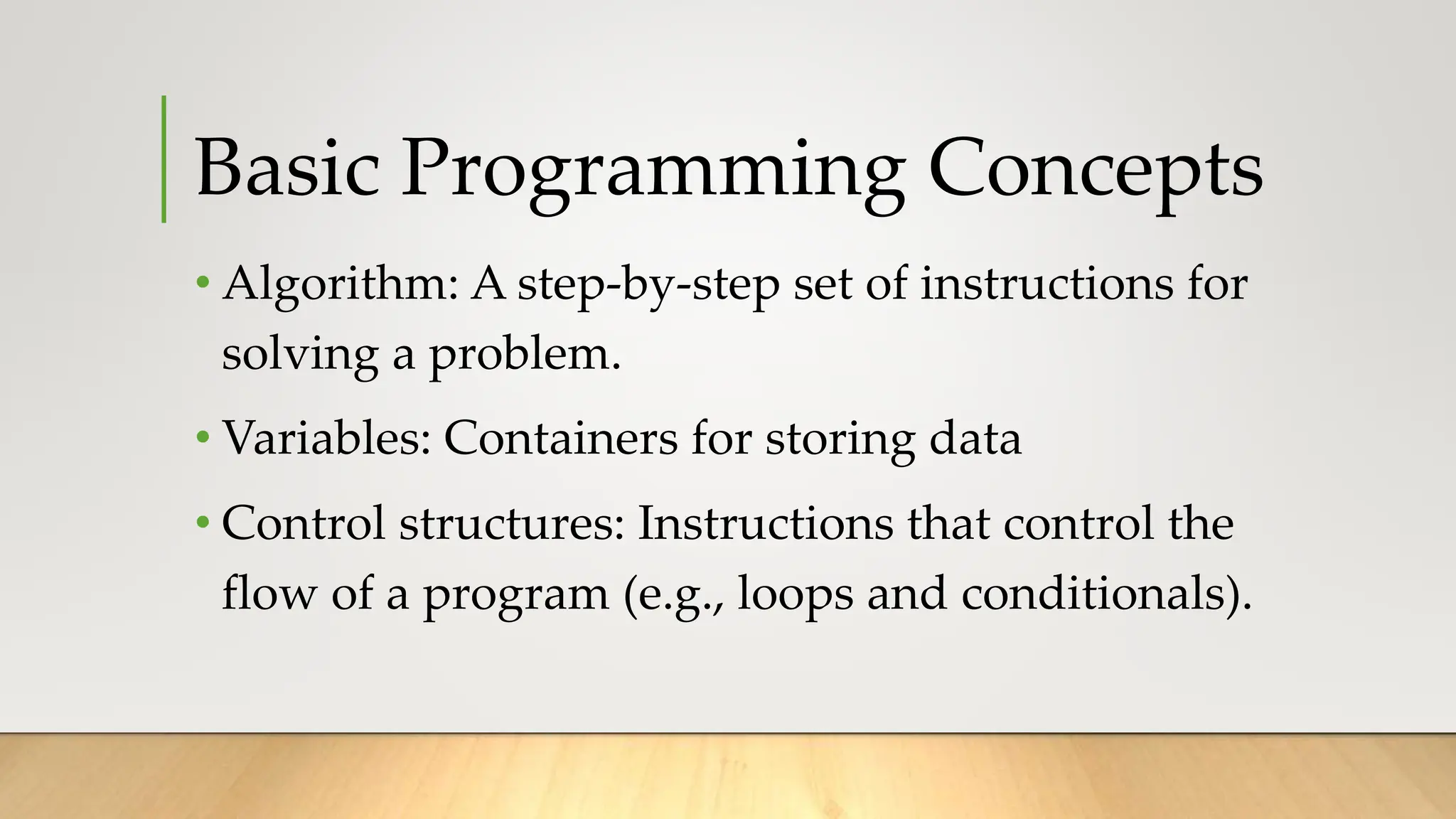 Basic Programming Concepts

• Algorithm: A step-by-step set of instructions for solving a problem.

• Variables: Containers for storing data

• Control structures: Instructions that control the flow of a program (e.g., loops and conditionals).